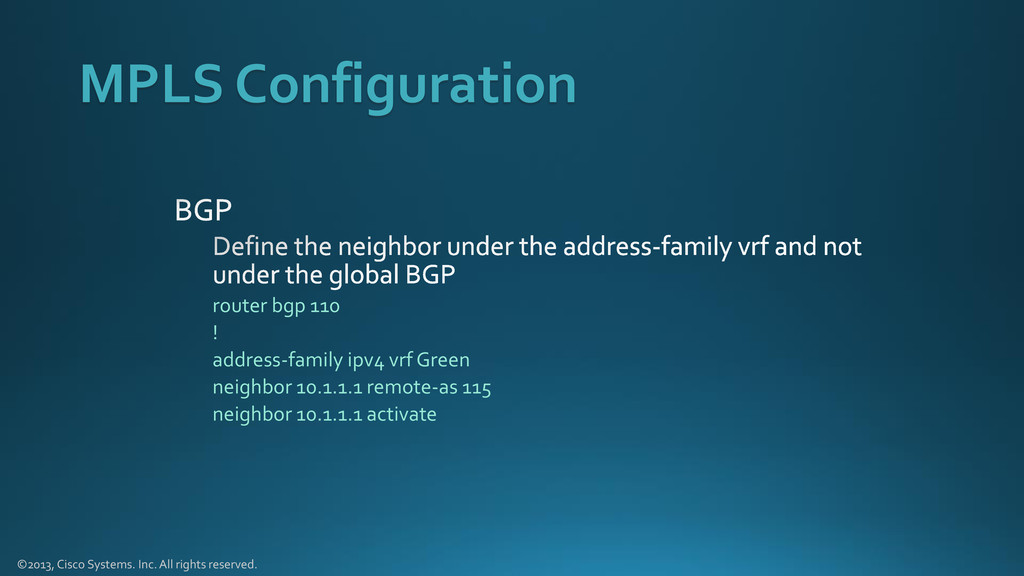 MPLS Configuration

BGP

Define the neighbor under the address-family vrf and not under the global BGP

router bgp 110
!
address-family ipv4 vrf Green
neighbor 10.1.1.1 remote-as 115
neighbor 10.1.1.1 activate

©2013, Cisco Systems. Inc. All rights reserved.